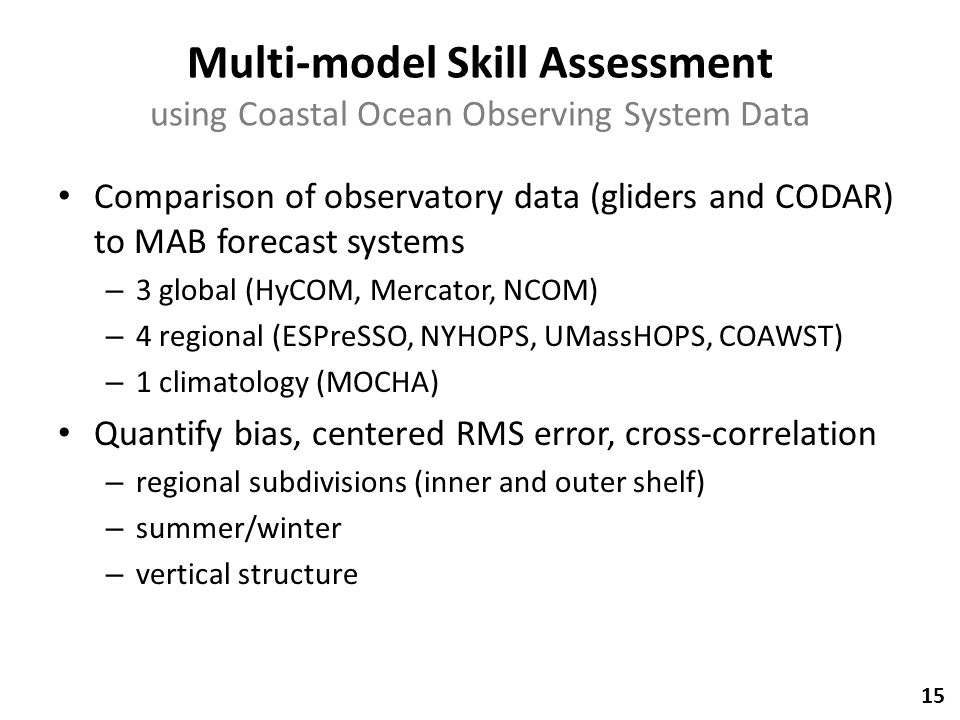 Multi-model Skill Assessment
using Coastal Ocean Observing System Data

• Comparison of observatory data (gliders and CODAR) to MAB forecast systems
– 3 global (HyCOM, Mercator, NCOM)
– 4 regional (ESPreSSO, NYHOPS, UMassHOPS, COAWST)
– 1 climatology (MOCHA)

• Quantify bias, centered RMS error, cross-correlation
– regional subdivisions (inner and outer shelf)
– summer/winter
– vertical structure

15